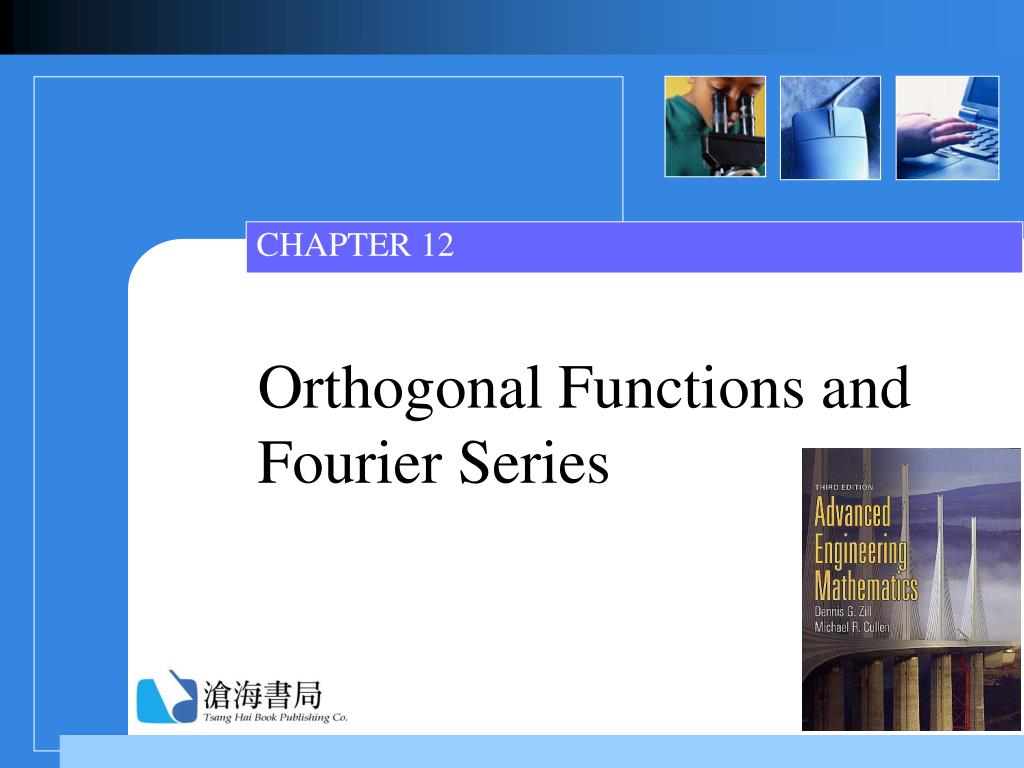 CHAPTER 12

Orthogonal Functions and Fourier Series

THIRD EDITION
Advanced Engineering Mathematics
Dennis G. Zill
Michael R. Cullen

滄海書局
Tsang Hai Book Publishing Co.